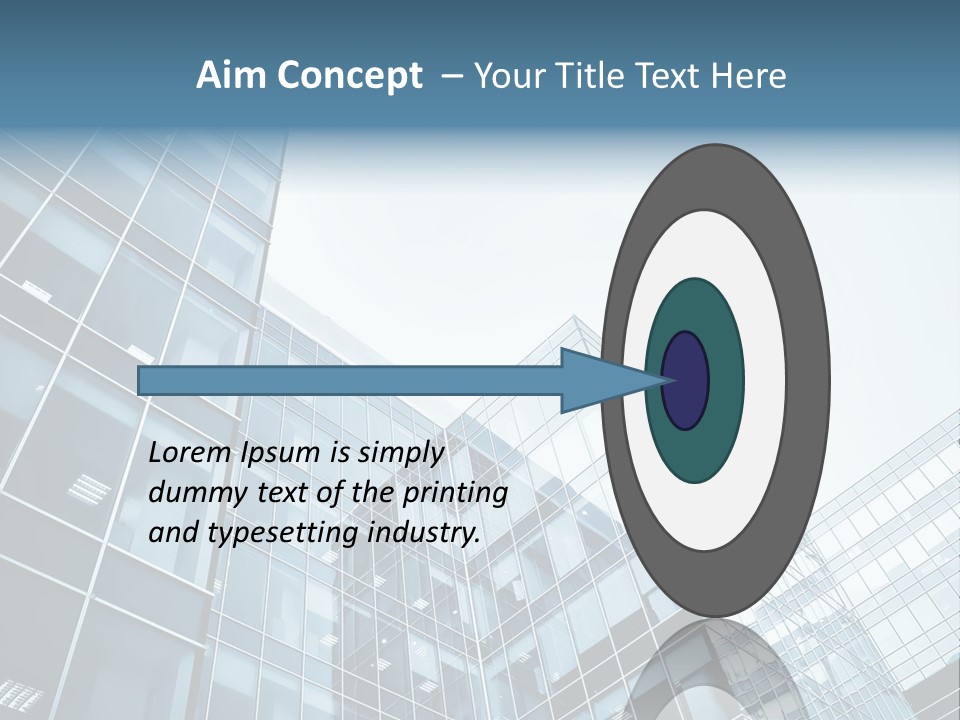 Aim Concept – Your Title Text Here

Lorem Ipsum is simply dummy text of the printing and typesetting industry.